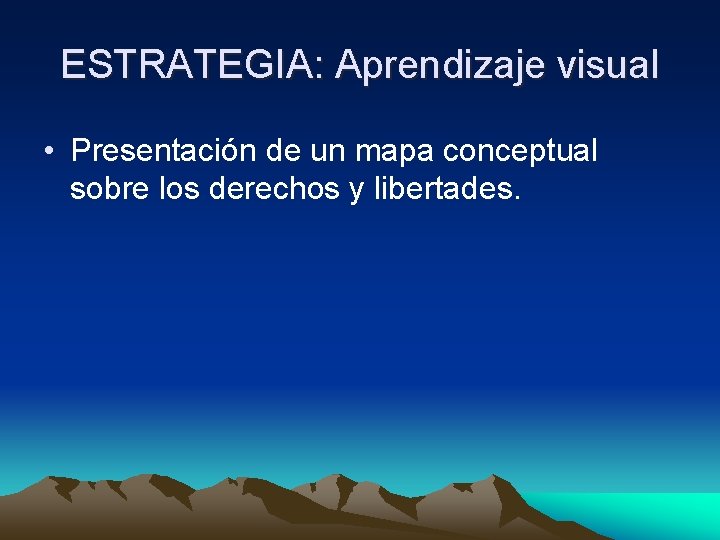 ESTRATEGIA: Aprendizaje visual

• Presentación de un mapa conceptual sobre los derechos y libertades.